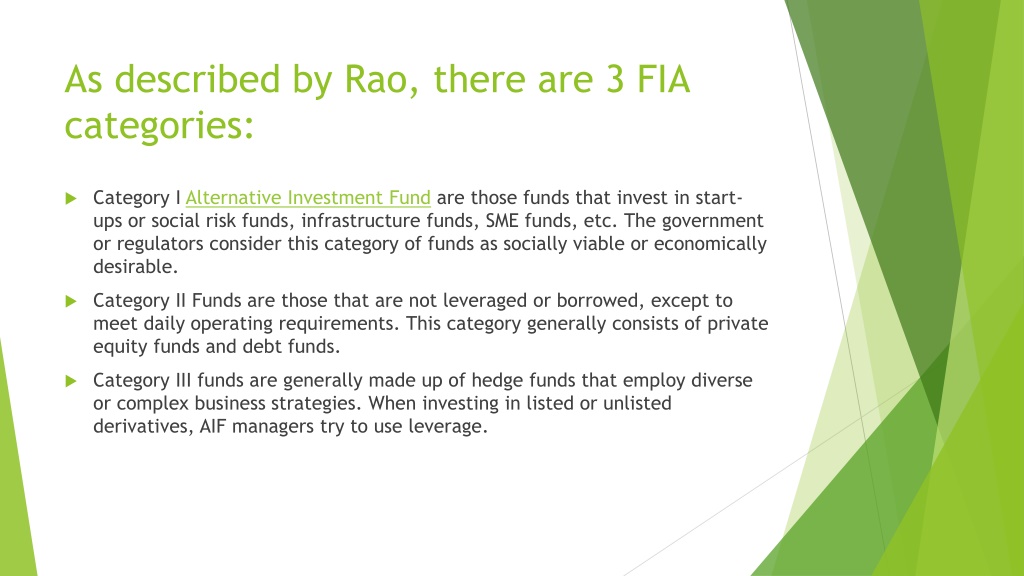 As described by Rao, there are 3 FIA categories:

Category I Alternative Investment Fund are those funds that invest in start-ups or social risk funds, infrastructure funds, SME funds, etc. The government or regulators consider this category of funds as socially viable or economically desirable.

Category II Funds are those that are not leveraged or borrowed, except to meet daily operating requirements. This category generally consists of private equity funds and debt funds.

Category III funds are generally made up of hedge funds that employ diverse or complex business strategies. When investing in listed or unlisted derivatives, AIF managers try to use leverage.